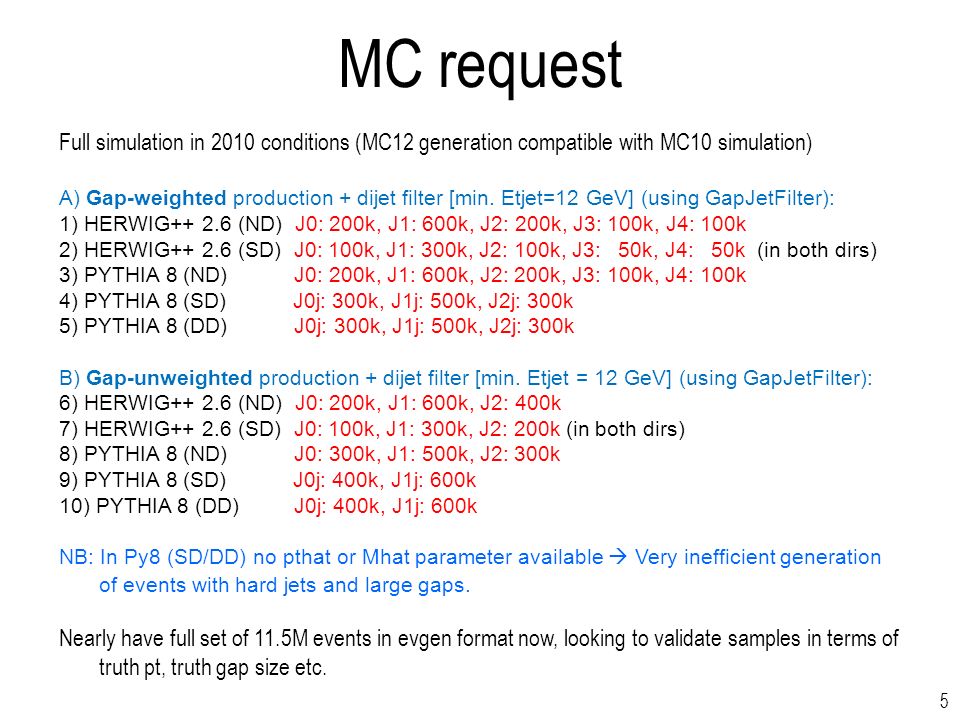 MC request

Full simulation in 2010 conditions (MC12 generation compatible with MC10 simulation)

A) Gap-weighted production + dijet filter [min. Etjet=12 GeV] (using GapJetFilter):
1) HERWIG++ 2.6 (ND) J0: 200k, J1: 600k, J2: 200k, J3: 100k, J4: 100k
2) HERWIG++ 2.6 (SD) J0: 100k, J1: 300k, J2: 100k, J3: 50k, J4: 50k (in both dirs)
3) PYTHIA 8 (ND) J0: 200k, J1: 600k, J2: 200k, J3: 100k, J4: 100k
4) PYTHIA 8 (SD) J0j: 300k, J1j: 500k, J2j: 300k
5) PYTHIA 8 (DD) J0j: 300k, J1j: 500k, J2j: 300k

B) Gap-unweighted production + dijet filter [min. Etjet = 12 GeV] (using GapJetFilter):
6) HERWIG++ 2.6 (ND) J0: 200k, J1: 600k, J2: 400k
7) HERWIG++ 2.6 (SD) J0: 100k, J1: 300k, J2: 200k (in both dirs)
8) PYTHIA 8 (ND) J0: 300k, J1: 500k, J2: 300k
9) PYTHIA 8 (SD) J0j: 400k, J1j: 600k
10) PYTHIA 8 (DD) J0j: 400k, J1j: 600k

NB: In Py8 (SD/DD) no pthat or Mhat parameter available → Very inefficient generation of events with hard jets and large gaps.

Nearly have full set of 11.5M events in evgen format now, looking to validate samples in terms of truth pt, truth gap size etc.

5